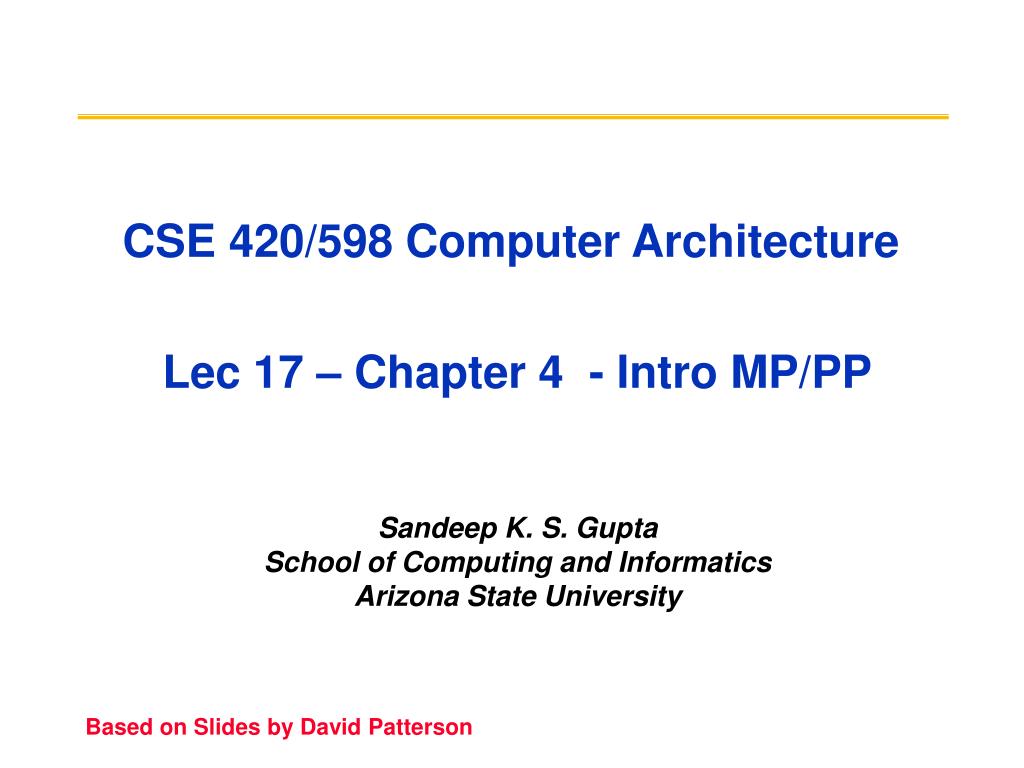 CSE 420/598 Computer Architecture

Lec 17 – Chapter 4  - Intro MP/PP

Sandeep K. S. Gupta
School of Computing and Informatics
Arizona State University

Based on Slides by David Patterson